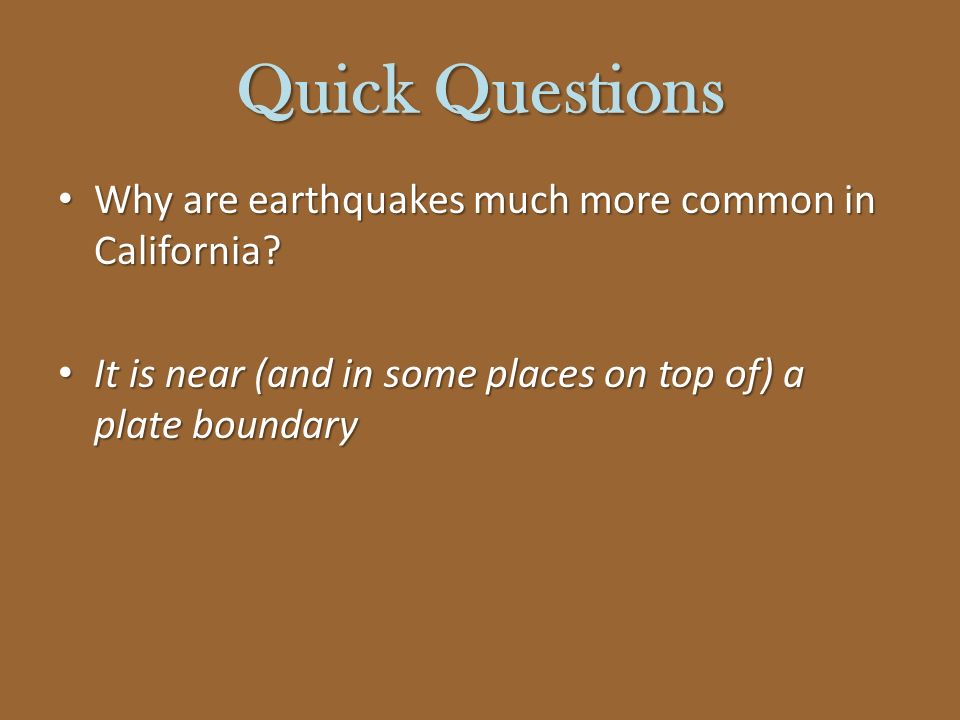 Quick Questions

• Why are earthquakes much more common in California?

• It is near (and in some places on top of) a plate boundary